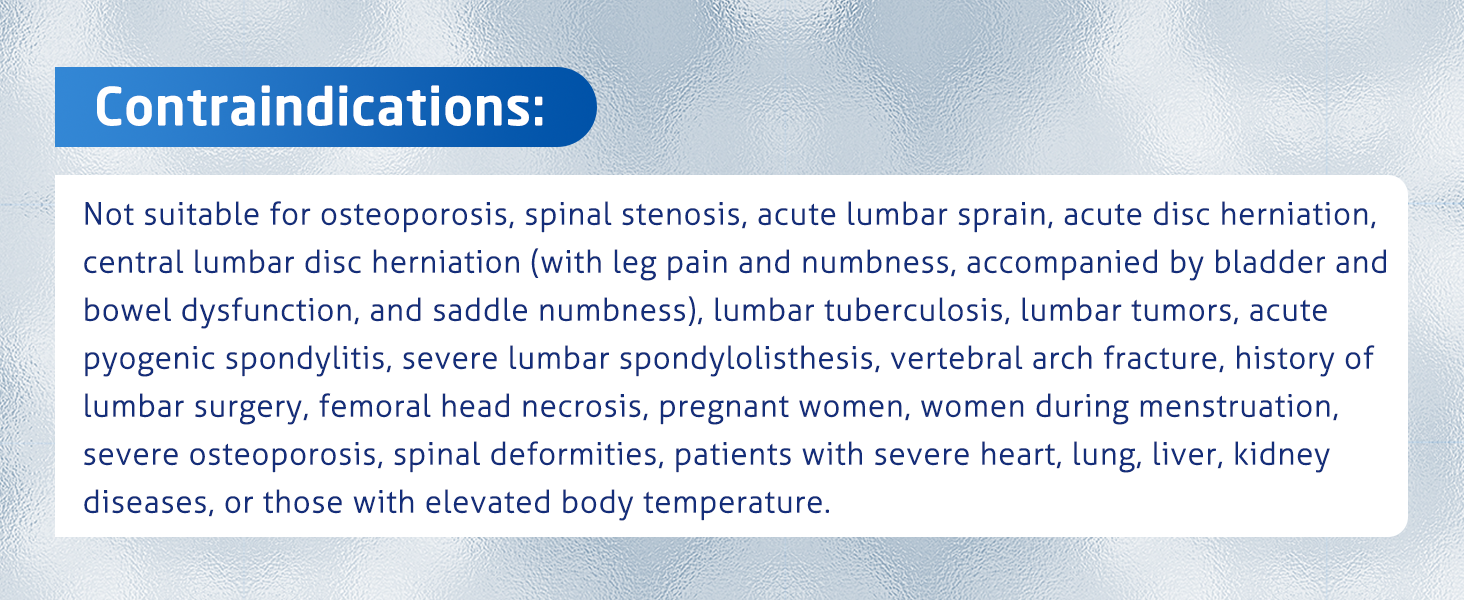 Contraindications:

Not suitable for osteoporosis, spinal stenosis, acute lumbar sprain, acute disc herniation, central lumbar disc herniation (with leg pain and numbness, accompanied by bladder and bowel dysfunction, and saddle numbness), lumbar tuberculosis, lumbar tumors, acute pyogenic spondylitis, severe lumbar spondylolisthesis, vertebral arch fracture, history of lumbar surgery, femoral head necrosis, pregnant women, women during menstruation, severe osteoporosis, spinal deformities, patients with severe heart, lung, liver, kidney diseases, or those with elevated body temperature.